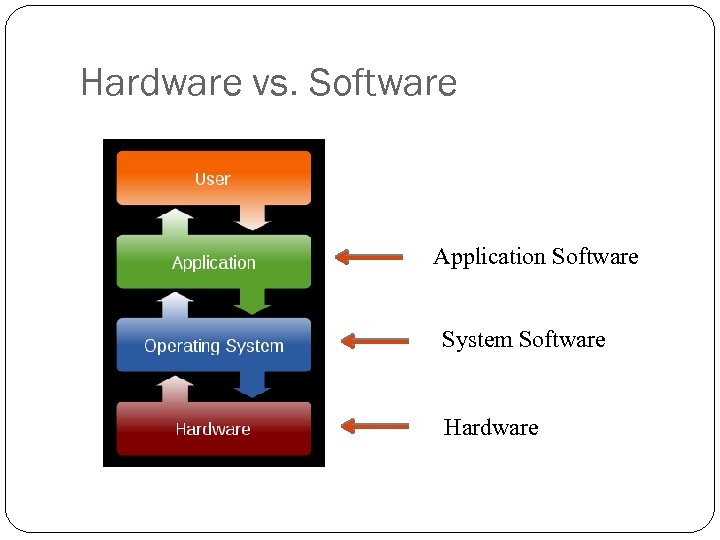 Hardware vs. Software

User

Application

Operating System

Hardware

Application Software

System Software

Hardware